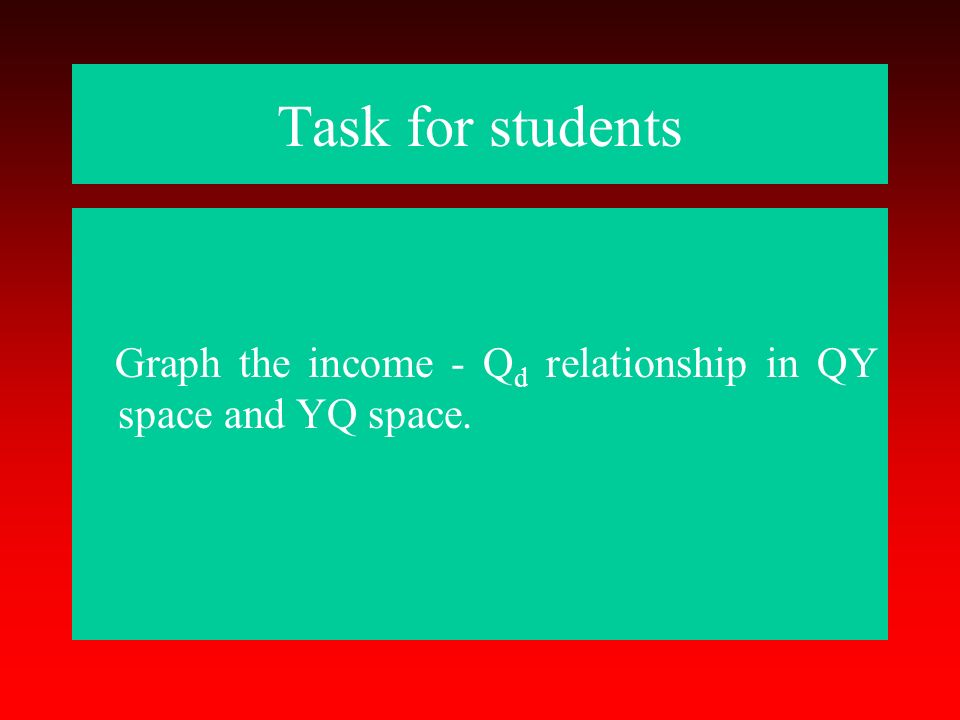 Task for students

Graph the income - $Q_d$ relationship in QY space and YQ space.